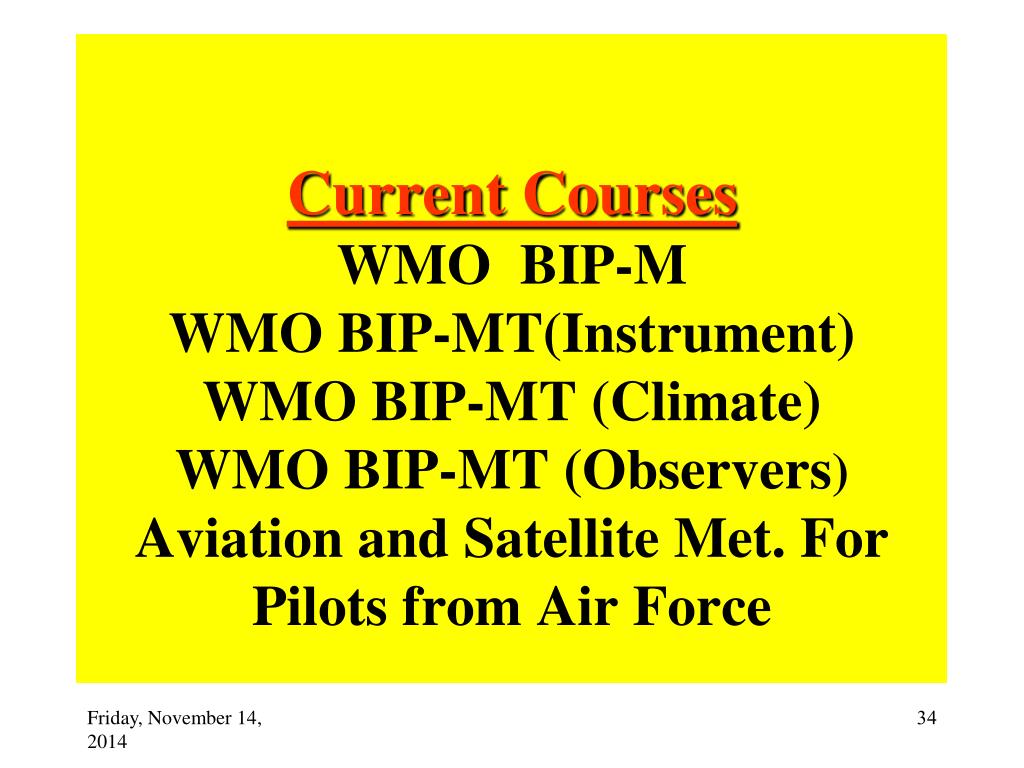 Current Courses
WMO BIP-M
WMO BIP-MT(Instrument)
WMO BIP-MT (Climate)
WMO BIP-MT (Observers)
Aviation and Satellite Met. For Pilots from Air Force

Friday, November 14, 2014

34